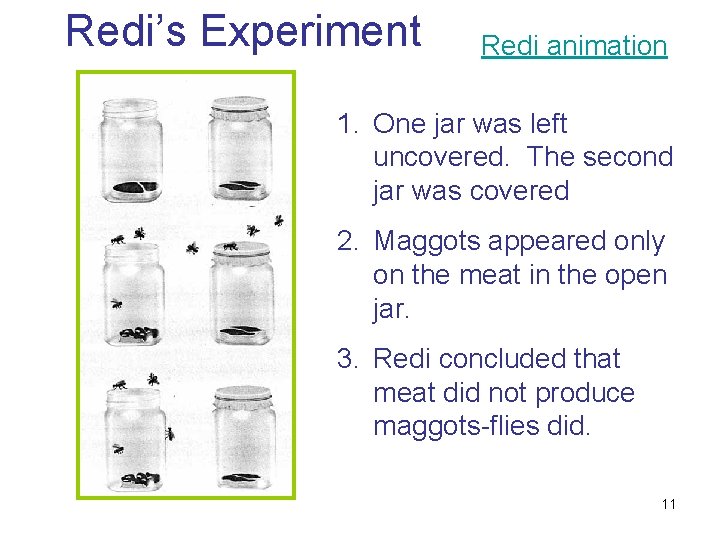 Redi's Experiment

Redi animation

1. One jar was left uncovered. The second jar was covered

2. Maggots appeared only on the meat in the open jar.

3. Redi concluded that meat did not produce maggots-flies did.

11